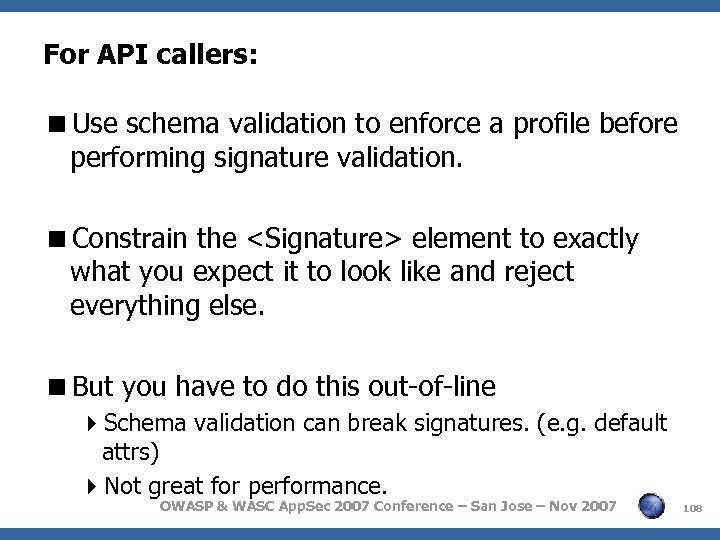 For API callers:

■ Use schema validation to enforce a profile before performing signature validation.

■ Constrain the <Signature> element to exactly what you expect it to look like and reject everything else.

■ But you have to do this out-of-line

▸ Schema validation can break signatures. (e.g. default attrs)

▸ Not great for performance.

OWASP & WASC AppSec 2007 Conference – San Jose – Nov 2007

108